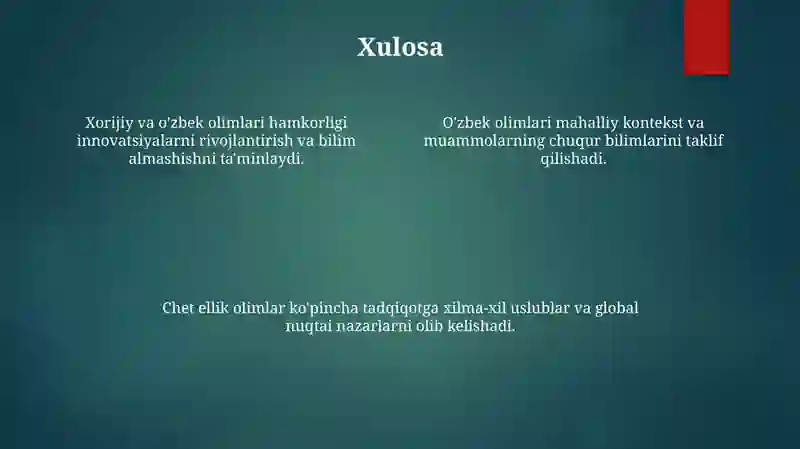 Xulosa

Xorijiy va o'zbek olimlari hamkorligi innovatsiyalarni rivojlantirish va bilim almashishni ta'minlaydi.

O'zbek olimlari mahalliy kontekst va muammolarning chuqur bilimlarini taklif qilishadi.

Chet ellik olimlar ko'pincha tadqiqotga xilma-xil uslublar va global nuqtai nazarlarni olib kelishadi.